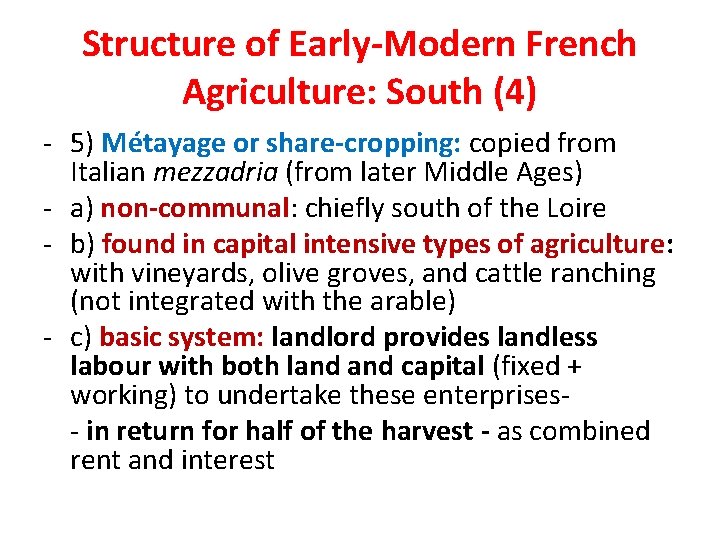 Structure of Early-Modern French Agriculture: South (4)

- 5) Métayage or share-cropping: copied from Italian mezzadria (from later Middle Ages)
- a) non-communal: chiefly south of the Loire
- b) found in capital intensive types of agriculture: with vineyards, olive groves, and cattle ranching (not integrated with the arable)
- c) basic system: landlord provides landless labour with both land and capital (fixed + working) to undertake these enterprises-

- in return for half of the harvest - as combined rent and interest